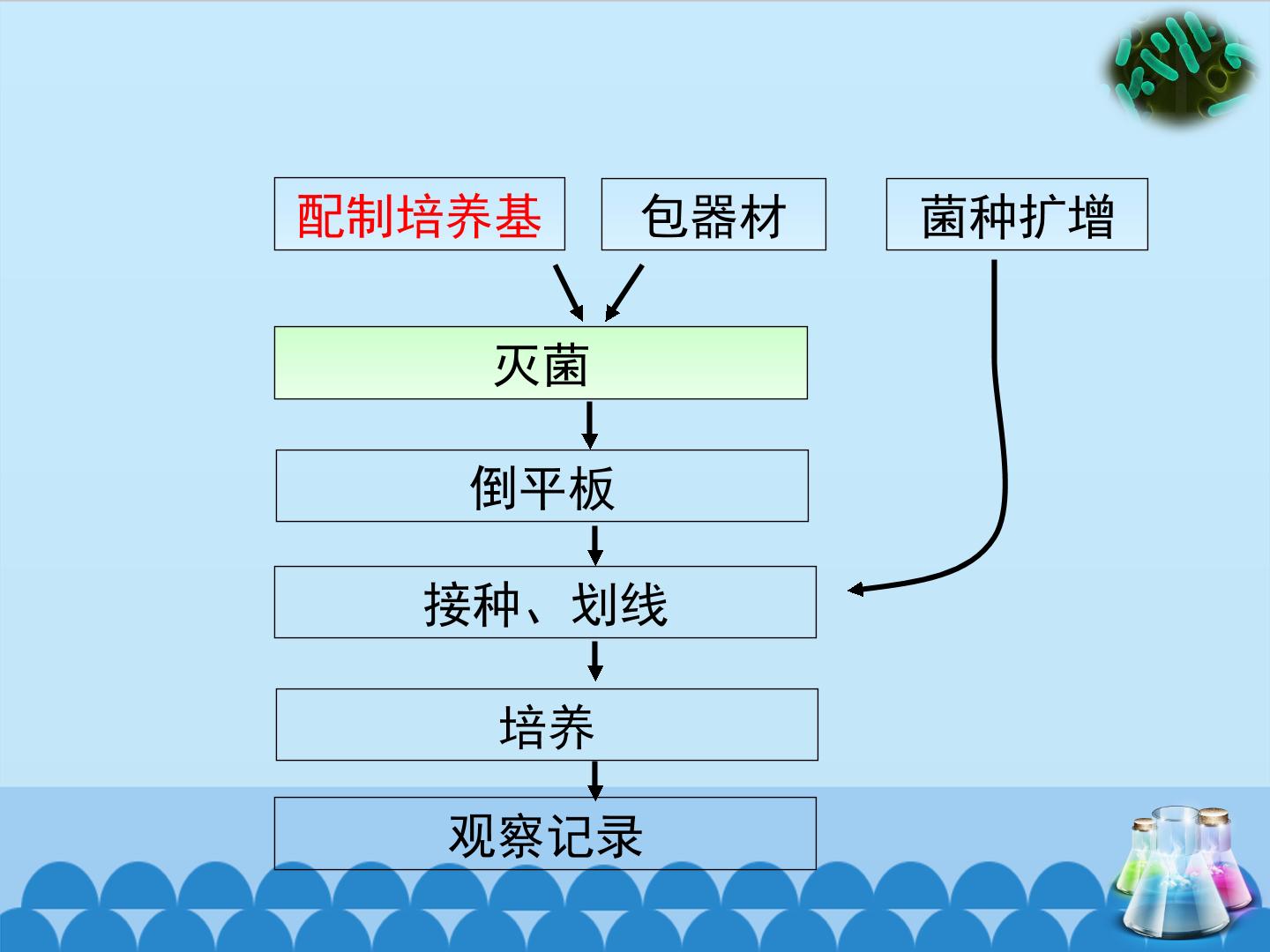 配制培养基

包器材

菌种扩增

灭菌

倒平板

接种、划线

培养

观察记录